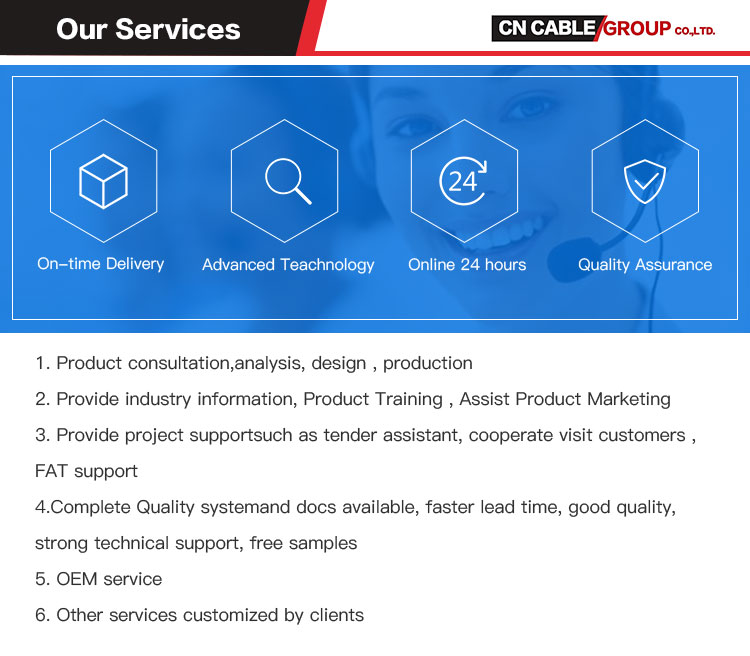 Our Services

CN CABLE GROUP CO.,LTD.

24

On-time Delivery

Advanced Teachnology

Online 24 hours

Quality Assurance

1. Product consultation,analysis, design , production

2. Provide industry information, Product Training , Assist Product Marketing

3. Provide project supportsuch as tender assistant, cooperate visit customers , FAT support

4.Complete Quality systemand docs available, faster lead time, good quality, strong technical support, free samples

5. OEM service

6. Other services customized by clients